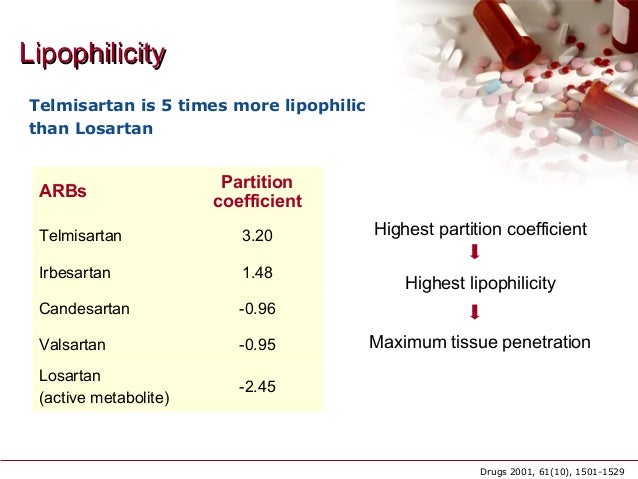 Lipophilicity

Telmisartan is 5 times more lipophilic than Losartan

| ARBs | Partition coefficient |
|---|---|
| Telmisartan | 3.20 |
| Irbesartan | 1.48 |
| Candesartan | -0.96 |
| Valsartan | -0.95 |
| Losartan (active metabolite) | -2.45 |

Highest partition coefficient

Highest lipophilicity

Maximum tissue penetration

Drugs 2001, 61(10), 1501-1529